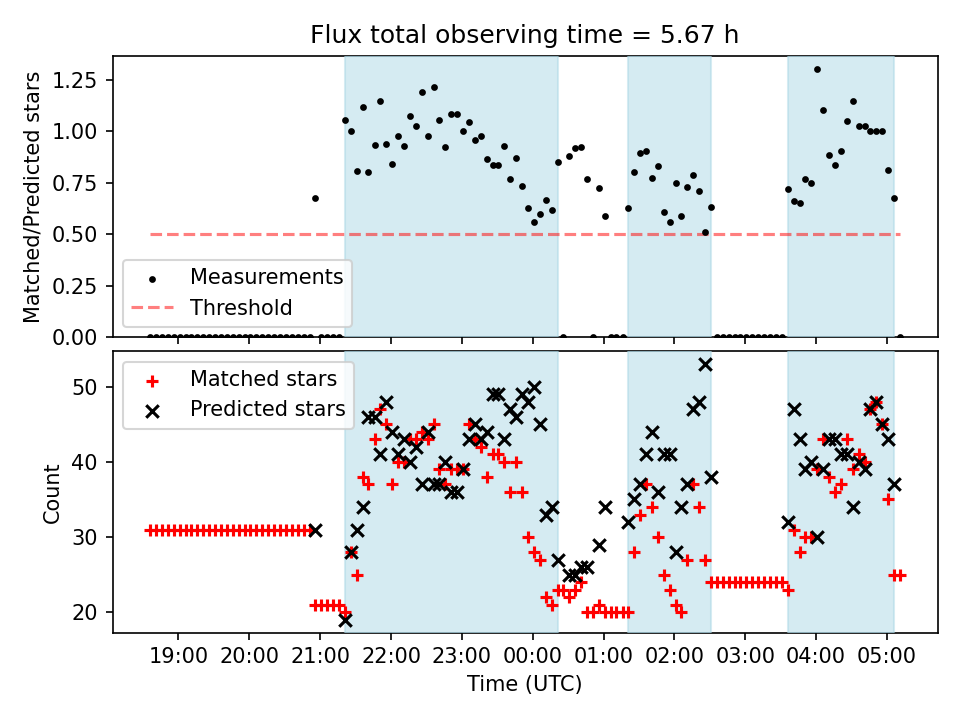 Flux total observing time = 5.67 h

Matched/Predicted stars

1.25
1.00
0.75
0.50
0.25
0.00

Measurements
Threshold

Count

50
40
30
20

Matched stars
Predicted stars

19:00 20:00 21:00 22:00 23:00 00:00 01:00 02:00 03:00 04:00 05:00

Time (UTC)